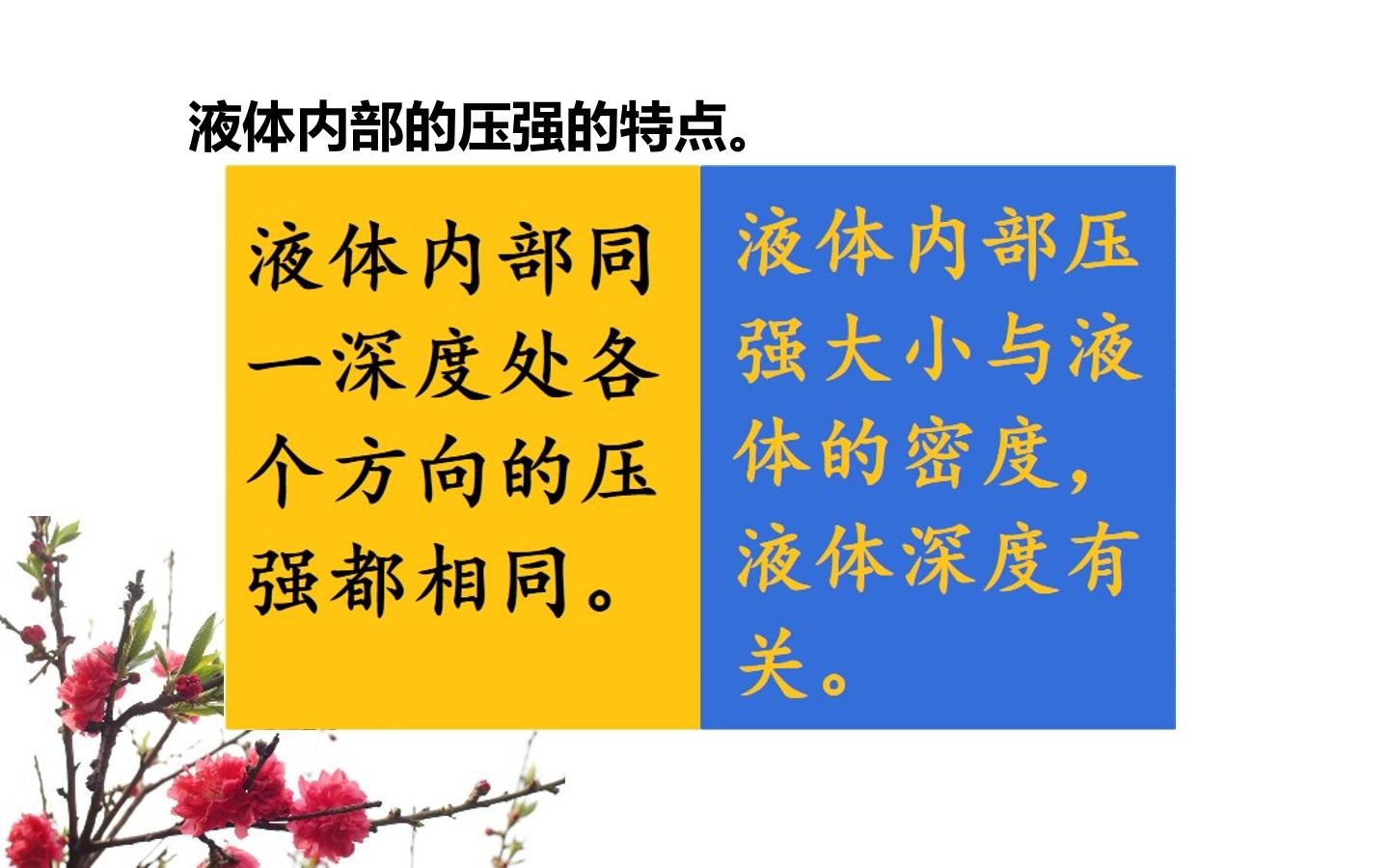 液体内部的压强的特点。

液体内部同一深度处各个方向的压强都相同。

液体内部压强大小与液体的密度，液体深度有关。